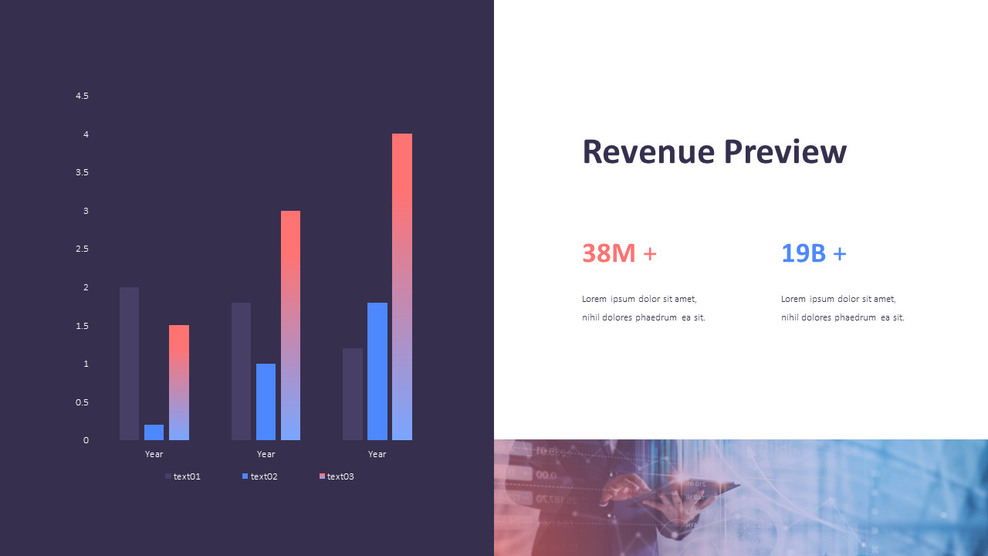 4.5
4
3.5
3
2.5
2
1.5
1
0.5
0

Year Year Year

text01 text02 text03

Revenue Preview

38M +

Lorem ipsum dolor sit amet, nihil dolores phaedrum ea sit.

19B +

Lorem ipsum dolor sit amet, nihil dolores phaedrum ea sit.